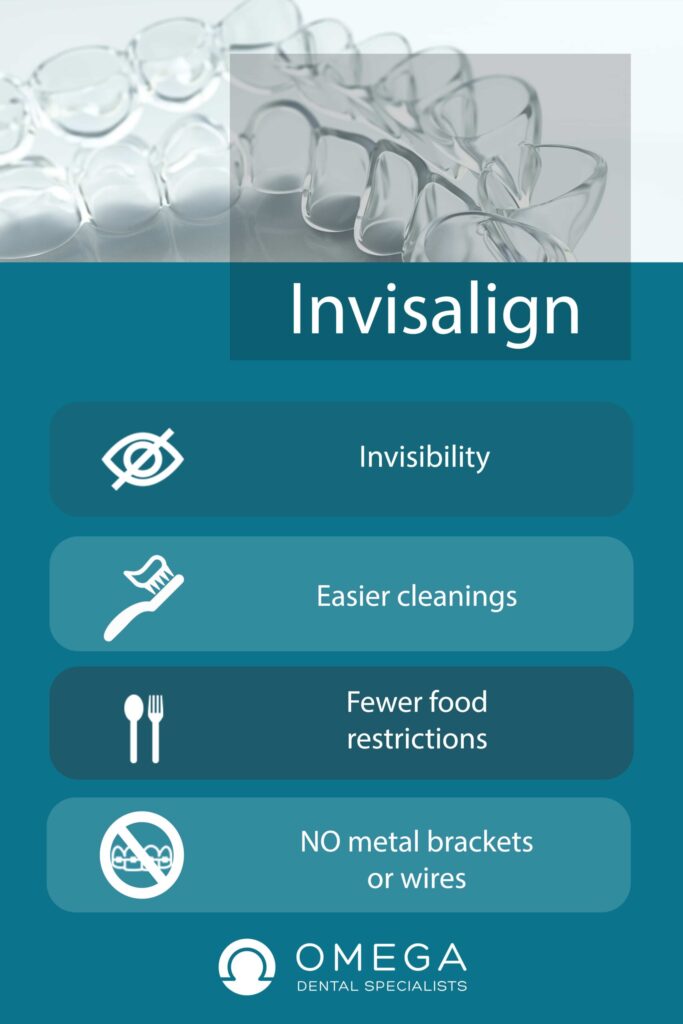 Invisalign

Invisibility

Easier cleanings

Fewer food restrictions

NO metal brackets or wires

OMEGA
DENTAL SPECIALISTS